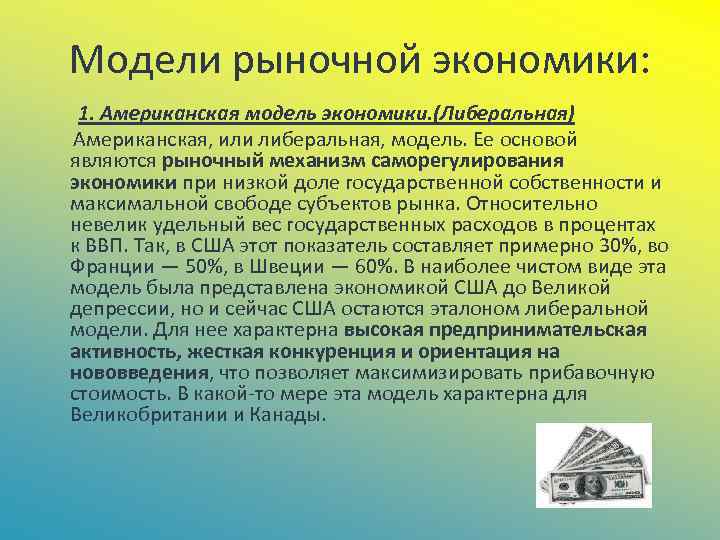 Модели рыночной экономики:

1. Американская модель экономики.(Либеральная)

Американская, или либеральная, модель. Ее основой являются рыночный механизм саморегулирования экономики при низкой доле государственной собственности и максимальной свободе субъектов рынка. Относительно невелик удельный вес государственных расходов в процентах к ВВП. Так, в США этот показатель составляет примерно 30%, во Франции — 50%, в Швеции — 60%. В наиболее чистом виде эта модель была представлена экономикой США до Великой депрессии, но и сейчас США остаются эталоном либеральной модели. Для нее характерна высокая предпринимательская активность, жесткая конкуренция и ориентация на нововведения, что позволяет максимизировать прибавочную стоимость. В какой-то мере эта модель характерна для Великобритании и Канады.